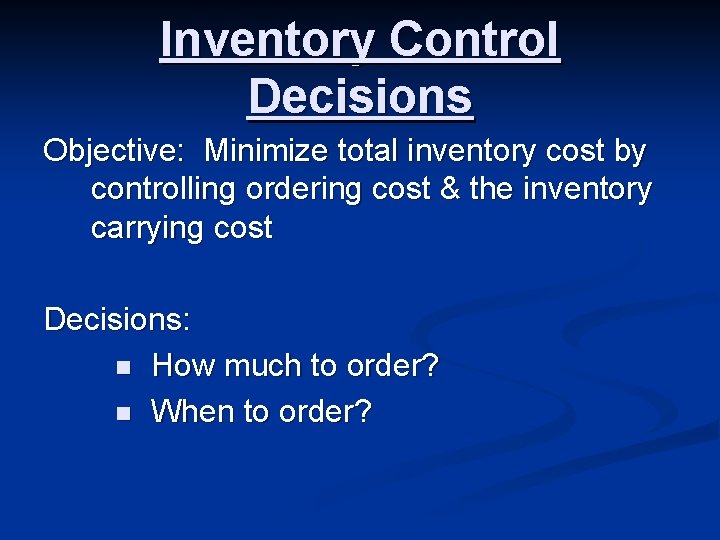 Inventory Control Decisions

Objective: Minimize total inventory cost by controlling ordering cost & the inventory carrying cost

Decisions:

- How much to order?
- When to order?